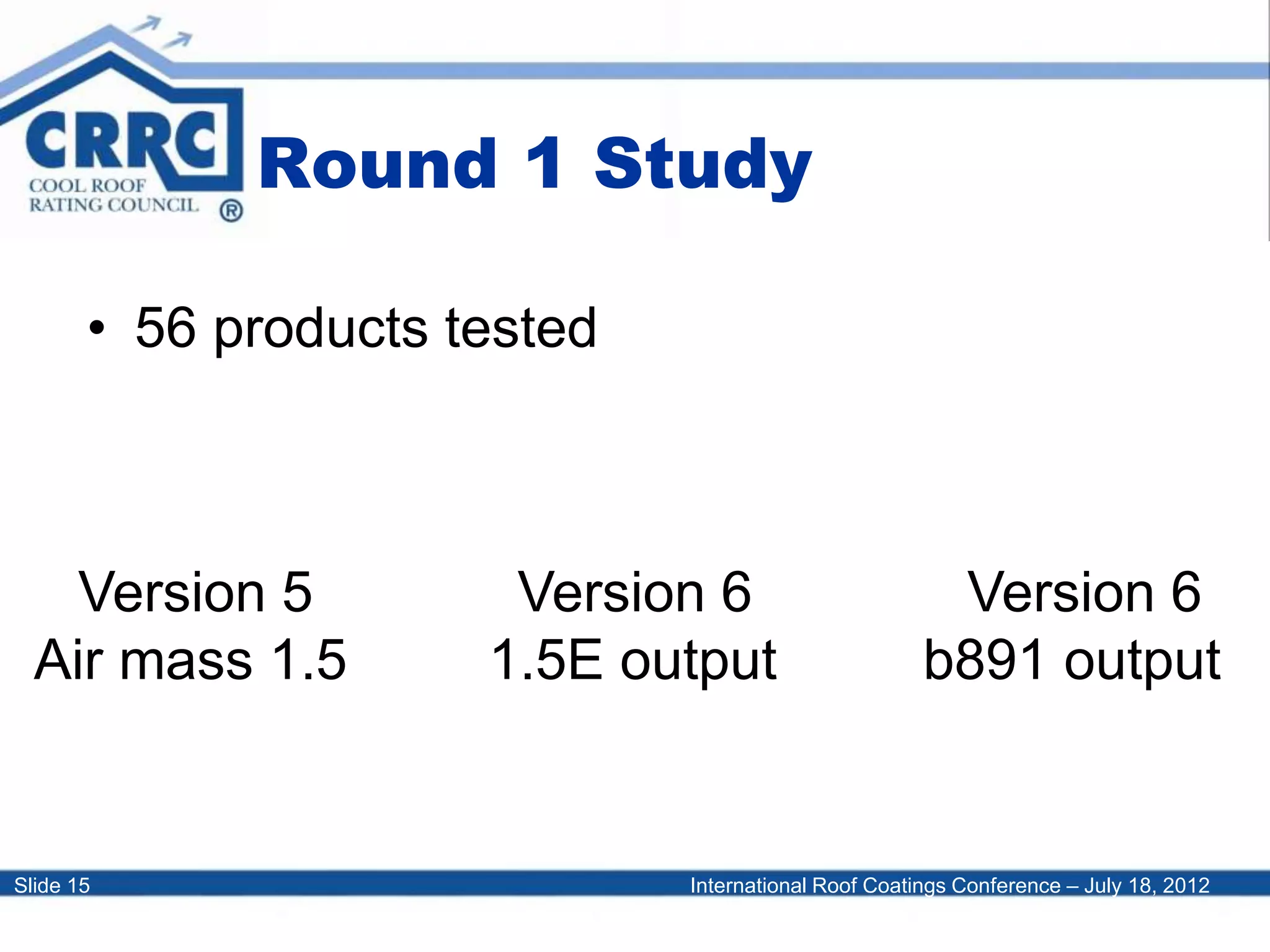 CRRC
COOL ROOF RATING COUNCIL ®

Round 1 Study

• 56 products tested

Version 5
Air mass 1.5

Version 6
1.5E output

Version 6
b891 output

Slide 15

International Roof Coatings Conference – July 18, 2012